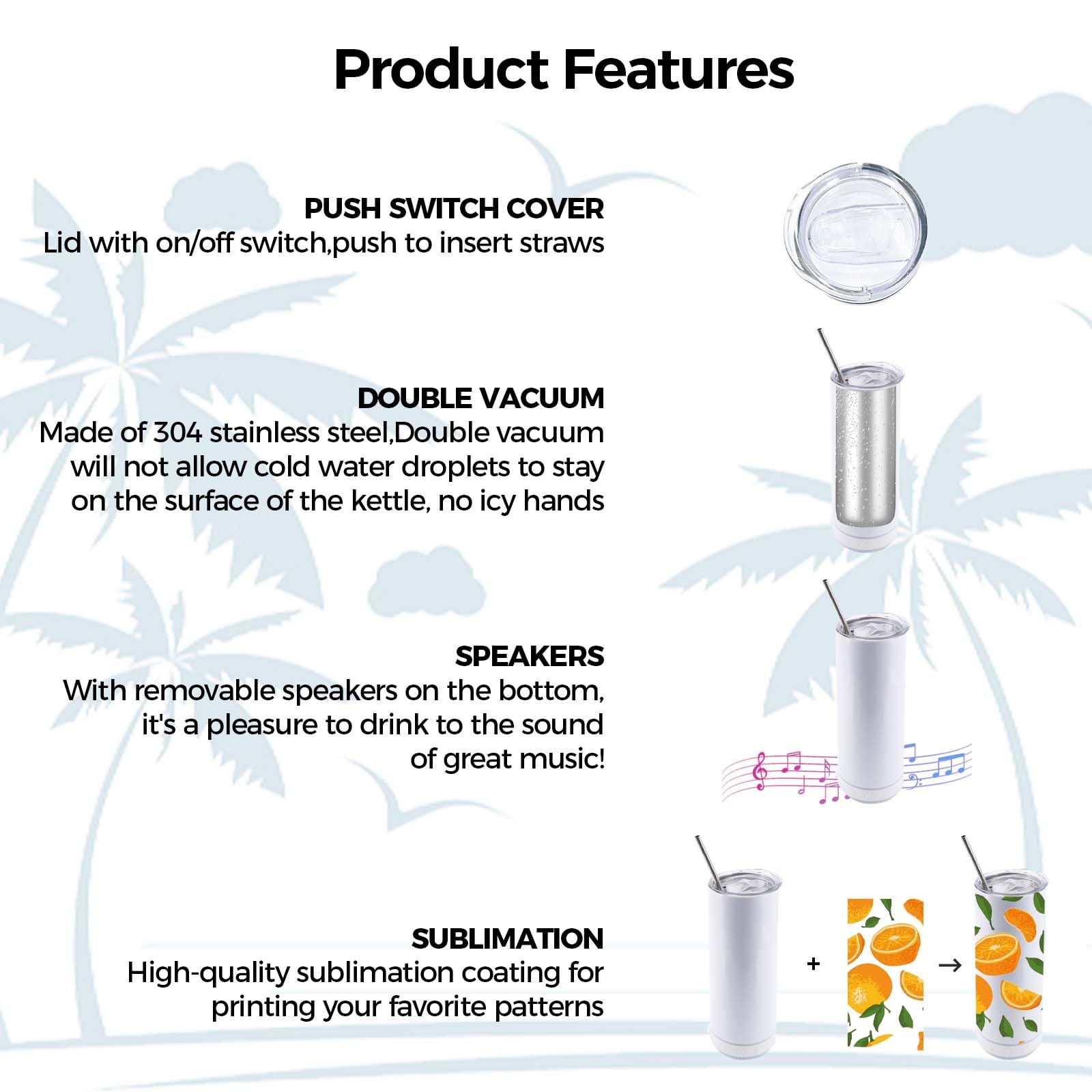 Product Features

PUSH SWITCH COVER
Lid with on/off switch,push to insert straws

DOUBLE VACUUM
Made of 304 stainless steel,Double vacuum will not allow cold water droplets to stay on the surface of the kettle, no icy hands

SPEAKERS
With removable speakers on the bottom, it's a pleasure to drink to the sound of great music!

SUBLIMATION
High-quality sublimation coating for printing your favorite patterns

+

→